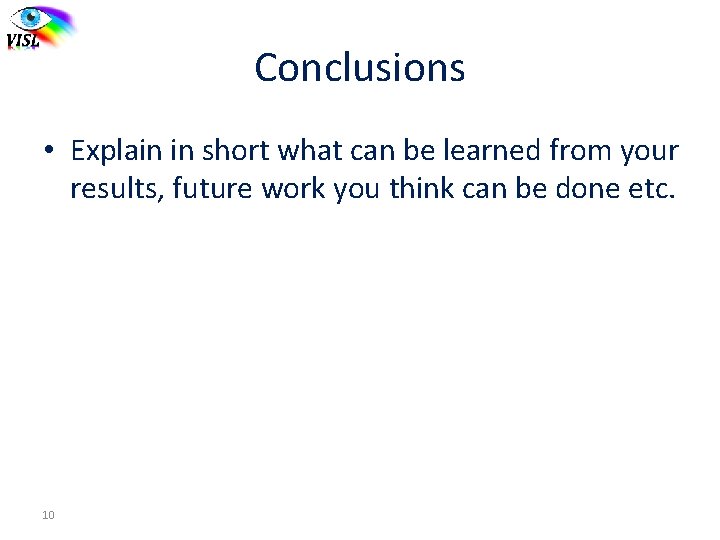 VISL

Conclusions

• Explain in short what can be learned from your results, future work you think can be done etc.

10